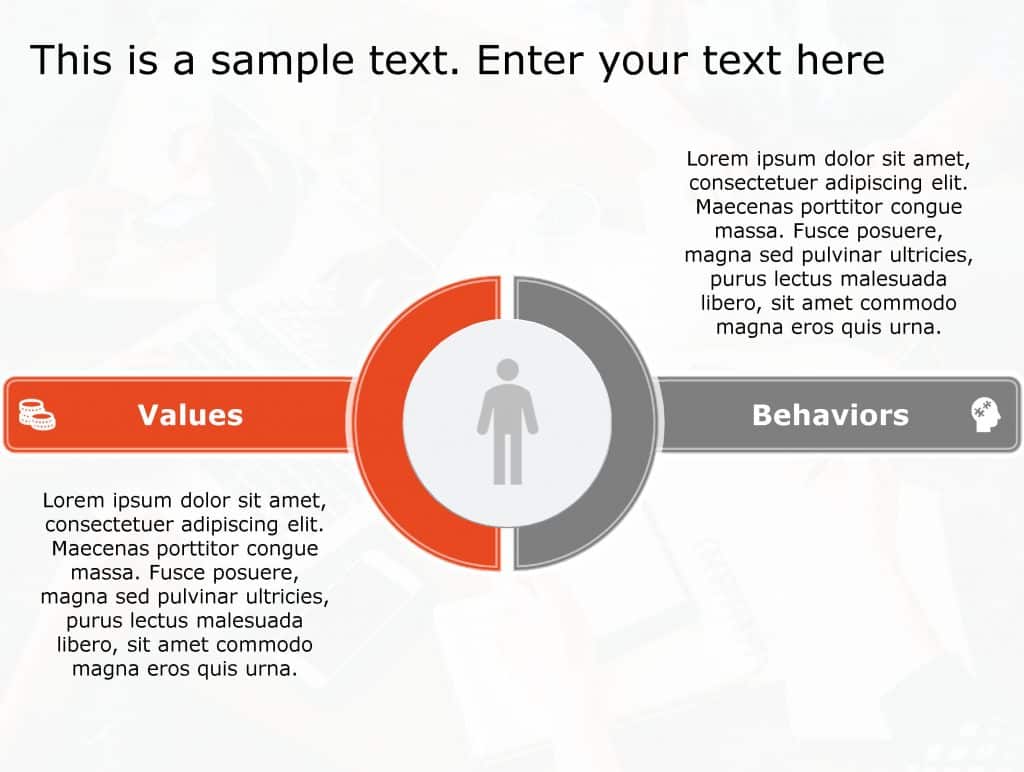 This is a sample text. Enter your text here

Lorem ipsum dolor sit amet, consectetuer adipiscing elit. Maecenas porttitor congue massa. Fusce posuere, magna sed pulvinar ultricies, purus lectus malesuada libero, sit amet commodo magna eros quis urna.

Values

Behaviors

Lorem ipsum dolor sit amet, consectetuer adipiscing elit. Maecenas porttitor congue massa. Fusce posuere, magna sed pulvinar ultricies, purus lectus malesuada libero, sit amet commodo magna eros quis urna.